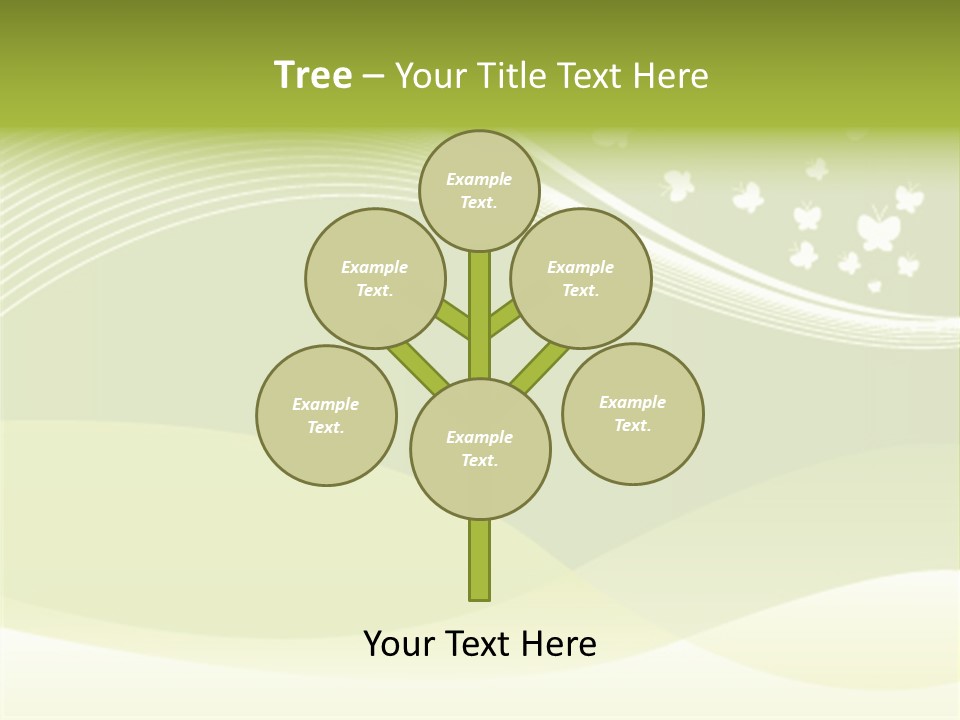 Tree – Your Title Text Here

Example Text.

Example Text.

Example Text.

Example Text.

Example Text.

Example Text.

Your Text Here